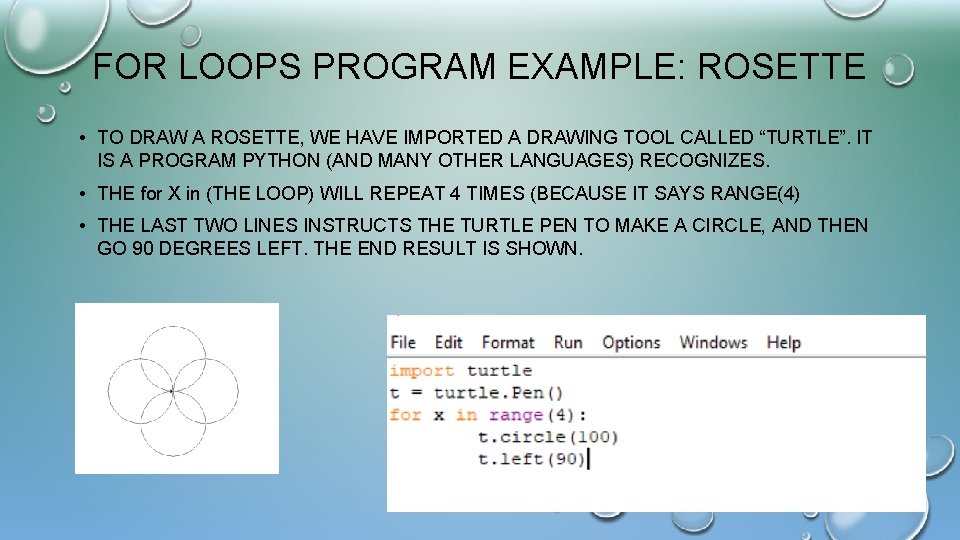 FOR LOOPS PROGRAM EXAMPLE: ROSETTE

• TO DRAW A ROSETTE, WE HAVE IMPORTED A DRAWING TOOL CALLED “TURTLE”. IT IS A PROGRAM PYTHON (AND MANY OTHER LANGUAGES) RECOGNIZES.

• THE for X in (THE LOOP) WILL REPEAT 4 TIMES (BECAUSE IT SAYS RANGE(4)

• THE LAST TWO LINES INSTRUCTS THE TURTLE PEN TO MAKE A CIRCLE, AND THEN GO 90 DEGREES LEFT. THE END RESULT IS SHOWN.

File Edit Format Run Options Windows Help

import turtle
t = turtle.Pen()
for x in range(4):
	t.circle(100)
	t.left(90)